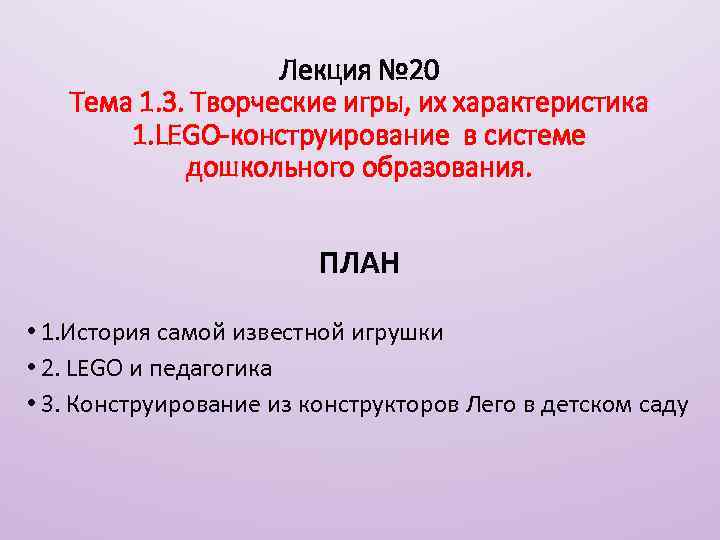 Лекция №20
Тема 1.3. Творческие игры, их характеристика
1.LEGO-конструирование в системе дошкольного образования.

ПЛАН

• 1.История самой известной игрушки
• 2. LEGO и педагогика
• 3. Конструирование из конструкторов Лего в детском саду